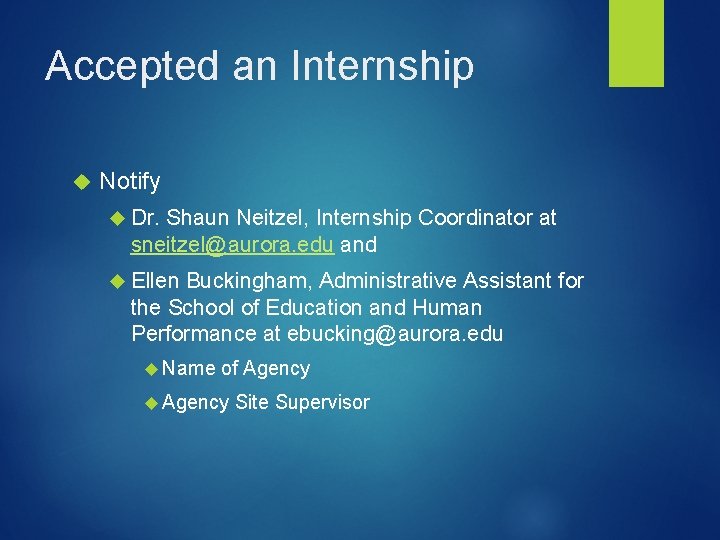 Accepted an Internship

Notify

Dr. Shaun Neitzel, Internship Coordinator at sneitzel@aurora.edu and

Ellen Buckingham, Administrative Assistant for the School of Education and Human Performance at ebucking@aurora.edu

Name of Agency

Agency Site Supervisor